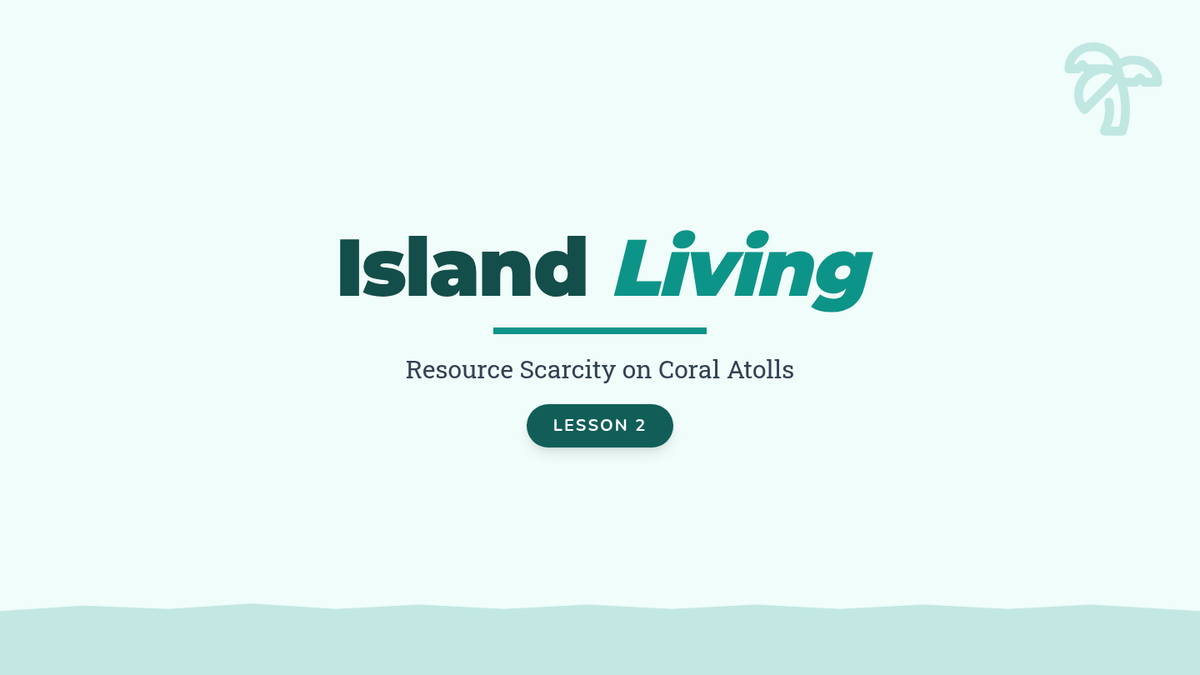 Island Living

Resource Scarcity on Coral Atolls

LESSON 2